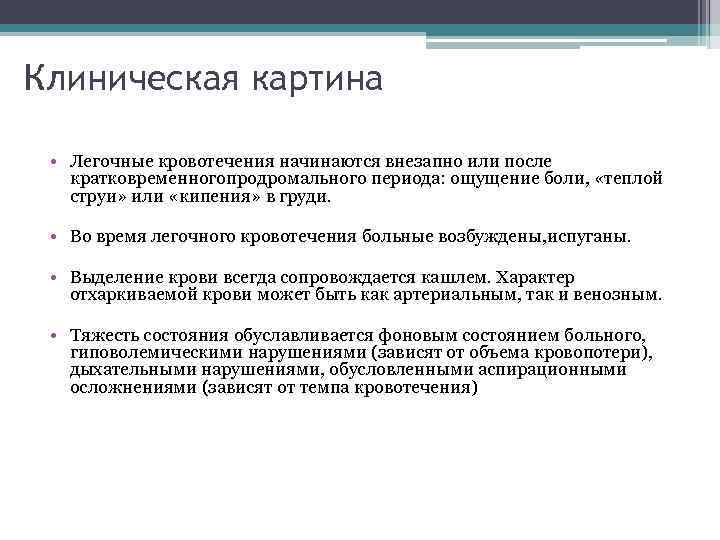 Клиническая картина

• Легочные кровотечения начинаются внезапно или после кратковременногопродромального периода: ощущение боли, «теплой струи» или «кипения» в груди.

• Во время легочного кровотечения больные возбуждены,испуганы.

• Выделение крови всегда сопровождается кашлем. Характер отхаркиваемой крови может быть как артериальным, так и венозным.

• Тяжесть состояния обуславливается фоновым состоянием больного, гиповолемическими нарушениями (зависят от объема кровопотери), дыхательными нарушениями, обусловленными аспирационными осложнениями (зависят от темпа кровотечения)